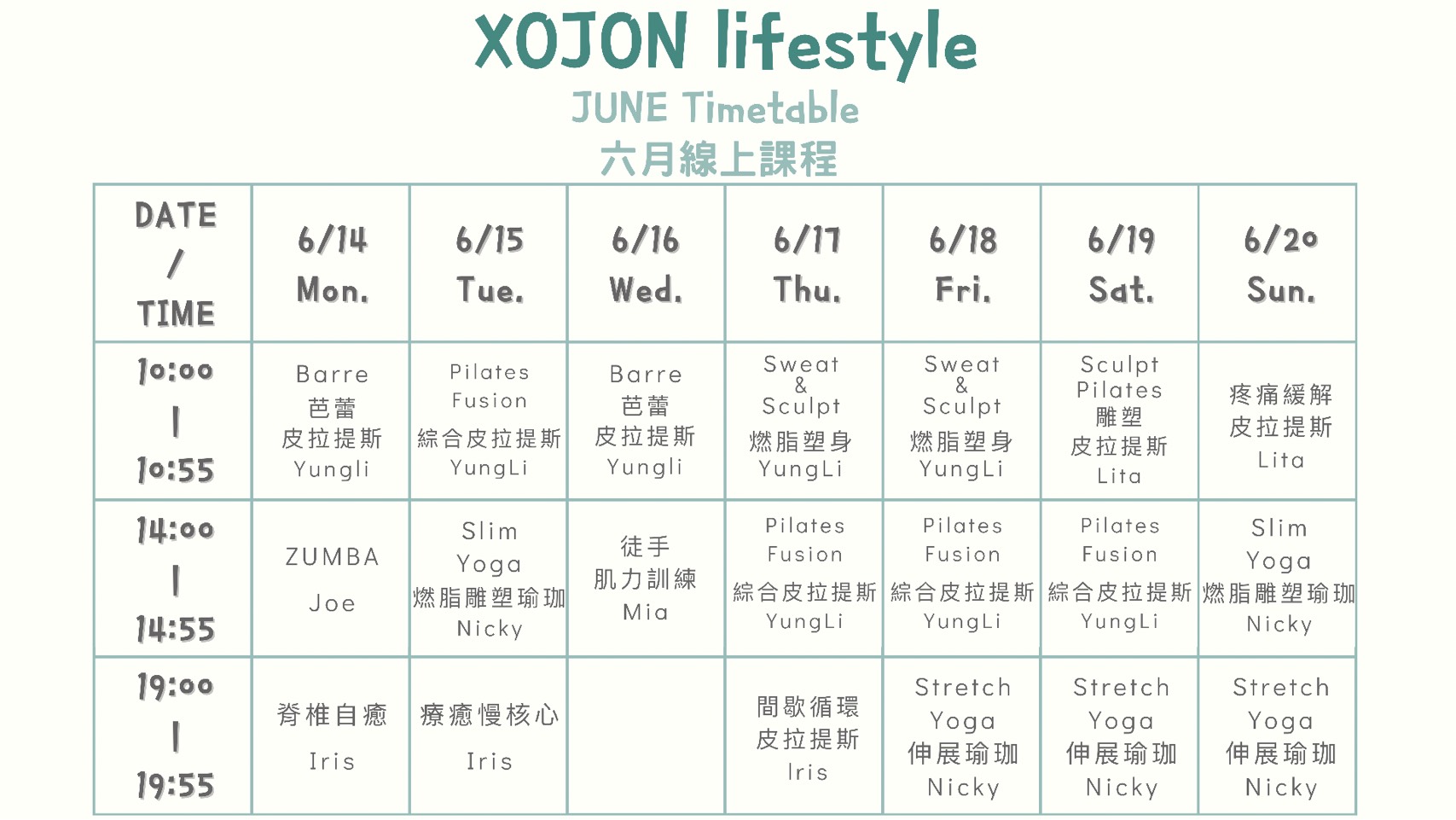 XOJON lifestyle
JUNE Timetable
六月線上課程

| DATE / TIME | 6/14 Mon. | 6/15 Tue. | 6/16 Wed. | 6/17 Thu. | 6/18 Fri. | 6/19 Sat. | 6/20 Sun. |
|---|---|---|---|---|---|---|---|
| 10:00 \| 10:55 | Barre 芭蕾 皮拉提斯 Yungli | Pilates Fusion 綜合皮拉提斯 YungLi | Barre 芭蕾 皮拉提斯 Yungli | Sweat & Sculpt 燃脂塑身 YungLi | Sweat & Sculpt 燃脂塑身 YungLi | Sculpt Pilates 雕塑 皮拉提斯 Lita | 疼痛緩解 皮拉提斯 Lita |
| 14:00 \| 14:55 | ZUMBA Joe | Slim Yoga 燃脂雕塑瑜珈 Nicky | 徒手 肌力訓練 Mia | Pilates Fusion 綜合皮拉提斯 YungLi | Pilates Fusion 綜合皮拉提斯 YungLi | Pilates Fusion 綜合皮拉提斯 YungLi | Slim Yoga 燃脂雕塑瑜珈 Nicky |
| 19:00 \| 19:55 | 脊椎自癒 Iris | 療癒慢核心 Iris | | 間歇循環 皮拉提斯 Iris | Stretch Yoga 伸展瑜珈 Nicky | Stretch Yoga 伸展瑜珈 Nicky | Stretch Yoga 伸展瑜珈 Nicky |